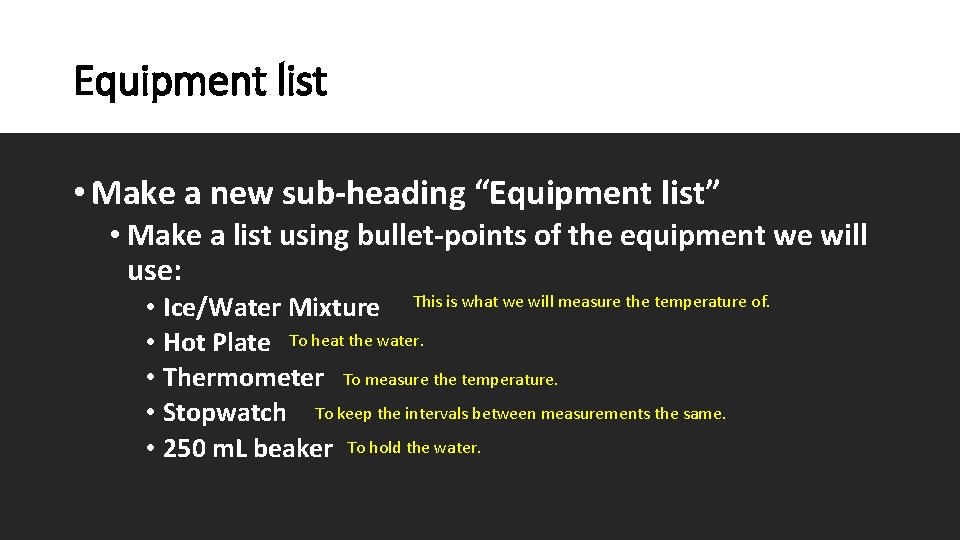 Equipment list

• Make a new sub-heading “Equipment list”

• Make a list using bullet-points of the equipment we will use:

• Ice/Water Mixture This is what we will measure the temperature of.
• Hot Plate To heat the water.
• Thermometer To measure the temperature.
• Stopwatch To keep the intervals between measurements the same.
• 250 mL beaker To hold the water.